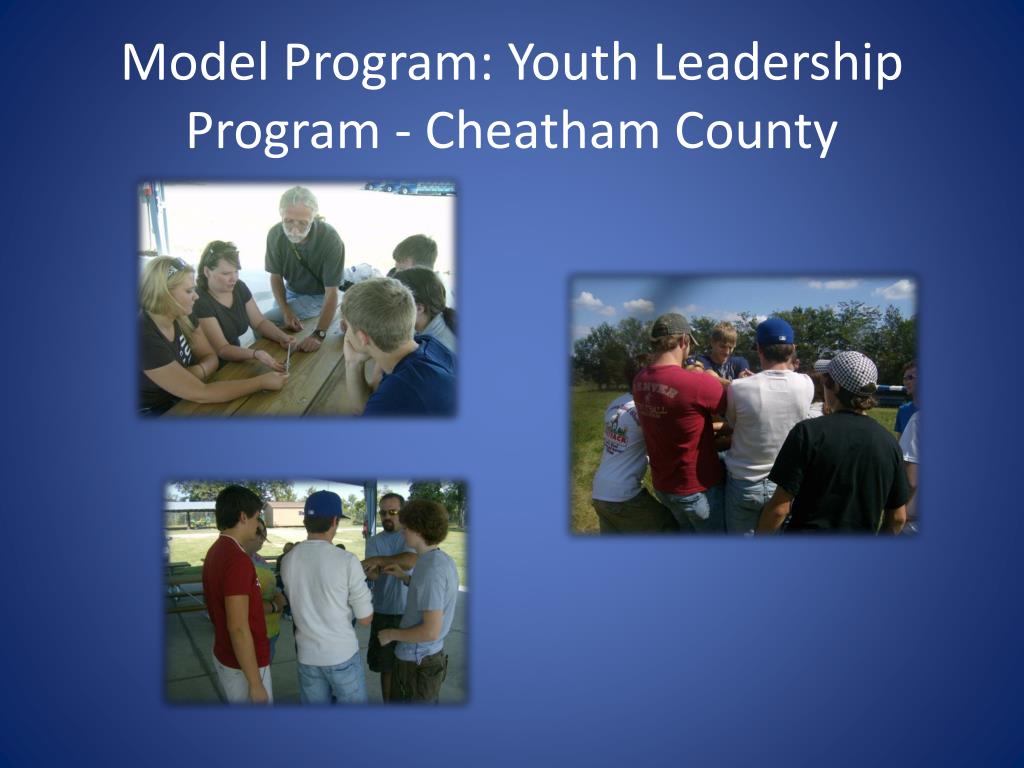 Model Program: Youth Leadership Program - Cheatham County